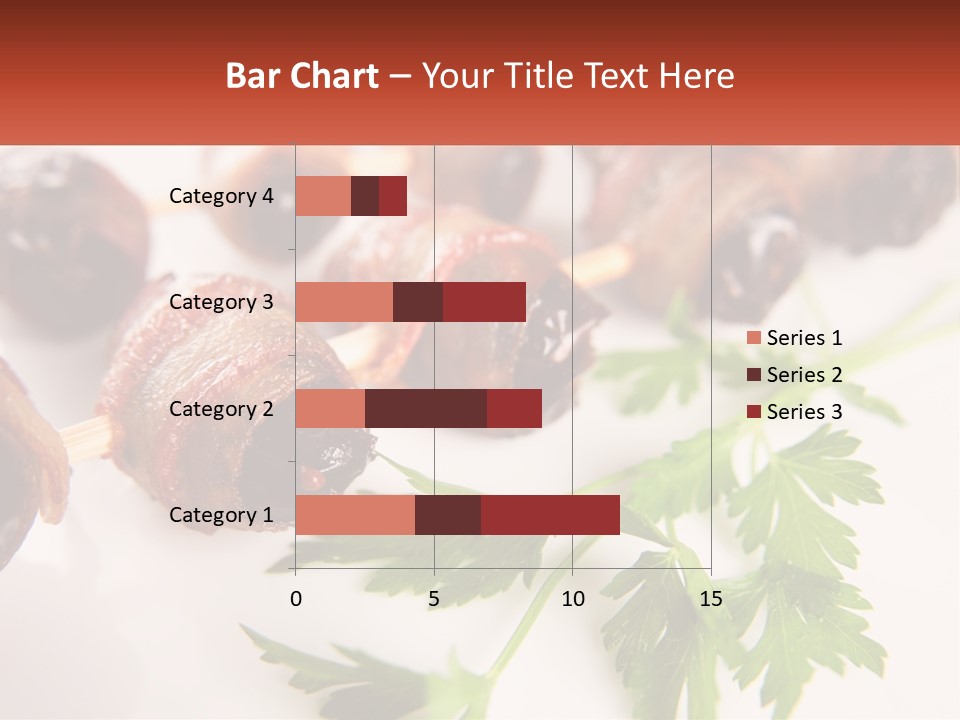 Bar Chart – Your Title Text Here

Category 4
Category 3
Category 2
Category 1

0
5
10
15

Series 1
Series 2
Series 3